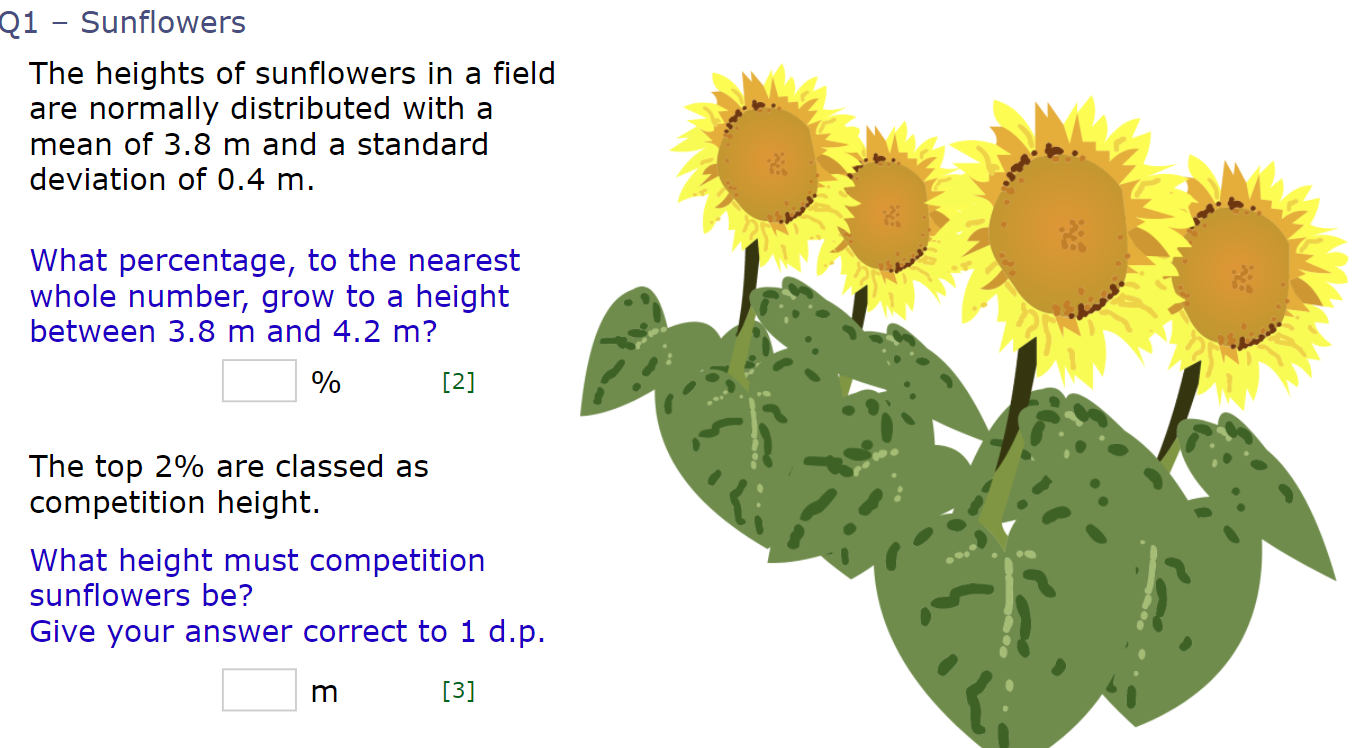 Q1 – Sunflowers

The heights of sunflowers in a field are normally distributed with a mean of 3.8 m and a standard deviation of 0.4 m.

What percentage, to the nearest whole number, grow to a height between 3.8 m and 4.2 m?

%   [2]

The top 2% are classed as competition height.

What height must competition sunflowers be?
Give your answer correct to 1 d.p.

m   [3]